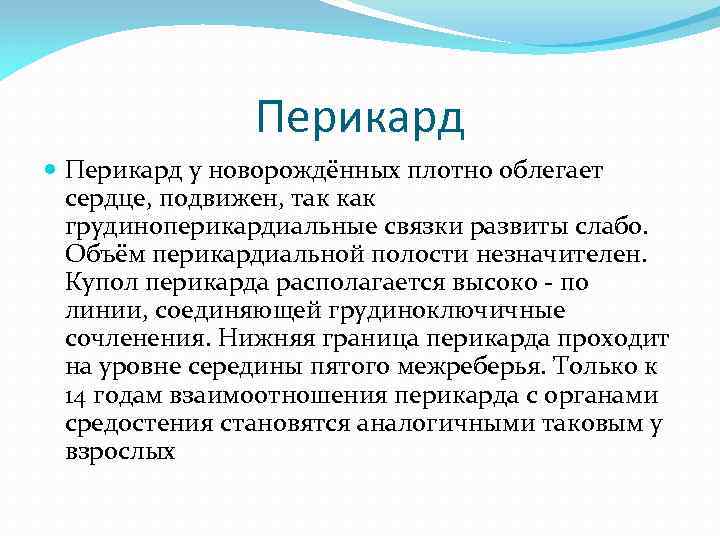 Перикард

Перикард у новорождённых плотно облегает сердце, подвижен, так как грудиноперикардиальные связки развиты слабо. Объём перикардиальной полости незначителен. Купол перикарда располагается высоко - по линии, соединяющей грудиноключичные сочленения. Нижняя граница перикарда проходит на уровне середины пятого межреберья. Только к 14 годам взаимоотношения перикарда с органами средостения становятся аналогичными таковым у взрослых